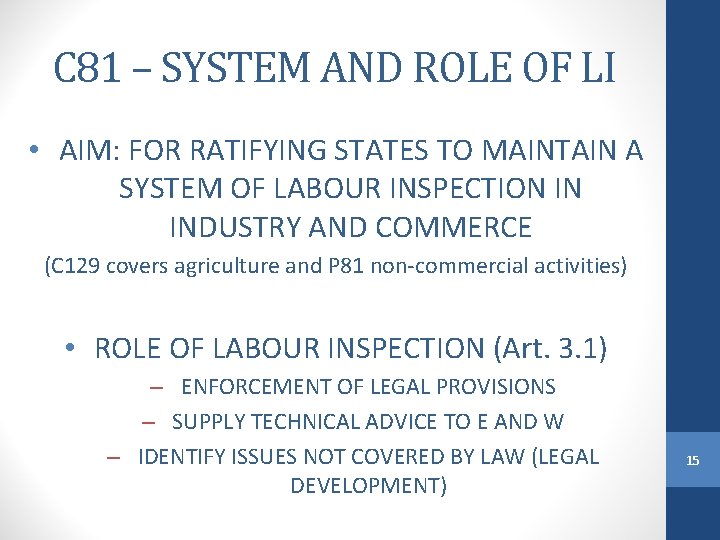 C81 – SYSTEM AND ROLE OF LI

• AIM: FOR RATIFYING STATES TO MAINTAIN A SYSTEM OF LABOUR INSPECTION IN INDUSTRY AND COMMERCE

(C129 covers agriculture and P81 non-commercial activities)

• ROLE OF LABOUR INSPECTION (Art. 3.1)
– ENFORCEMENT OF LEGAL PROVISIONS
– SUPPLY TECHNICAL ADVICE TO E AND W
– IDENTIFY ISSUES NOT COVERED BY LAW (LEGAL DEVELOPMENT)

15